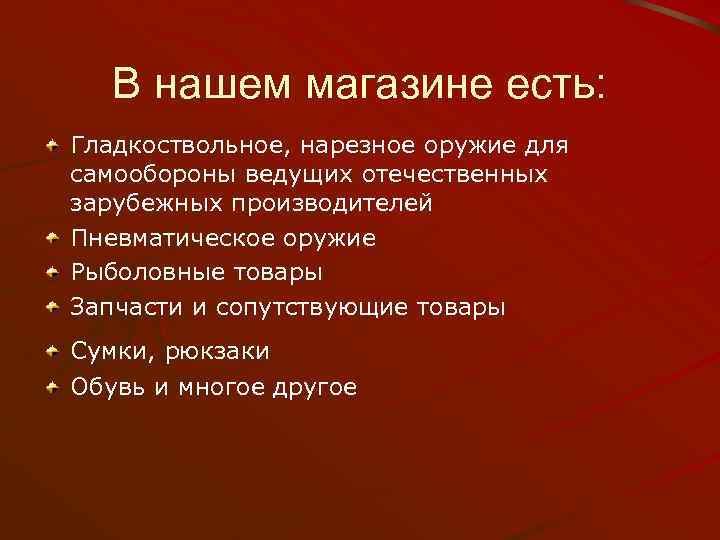 В нашем магазине есть:

Гладкоствольное, нарезное оружие для самообороны ведущих отечественных зарубежных производителей

Пневматическое оружие

Рыболовные товары

Запчасти и сопутствующие товары

Сумки, рюкзаки

Обувь и многое другое